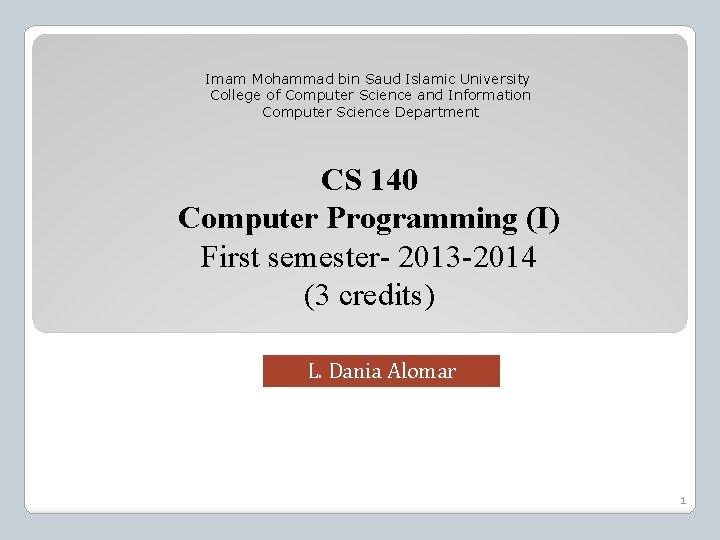 Imam Mohammad bin Saud Islamic University
College of Computer Science and Information
Computer Science Department

CS 140
Computer Programming (I)
First semester- 2013-2014
(3 credits)

L. Dania Alomar

1